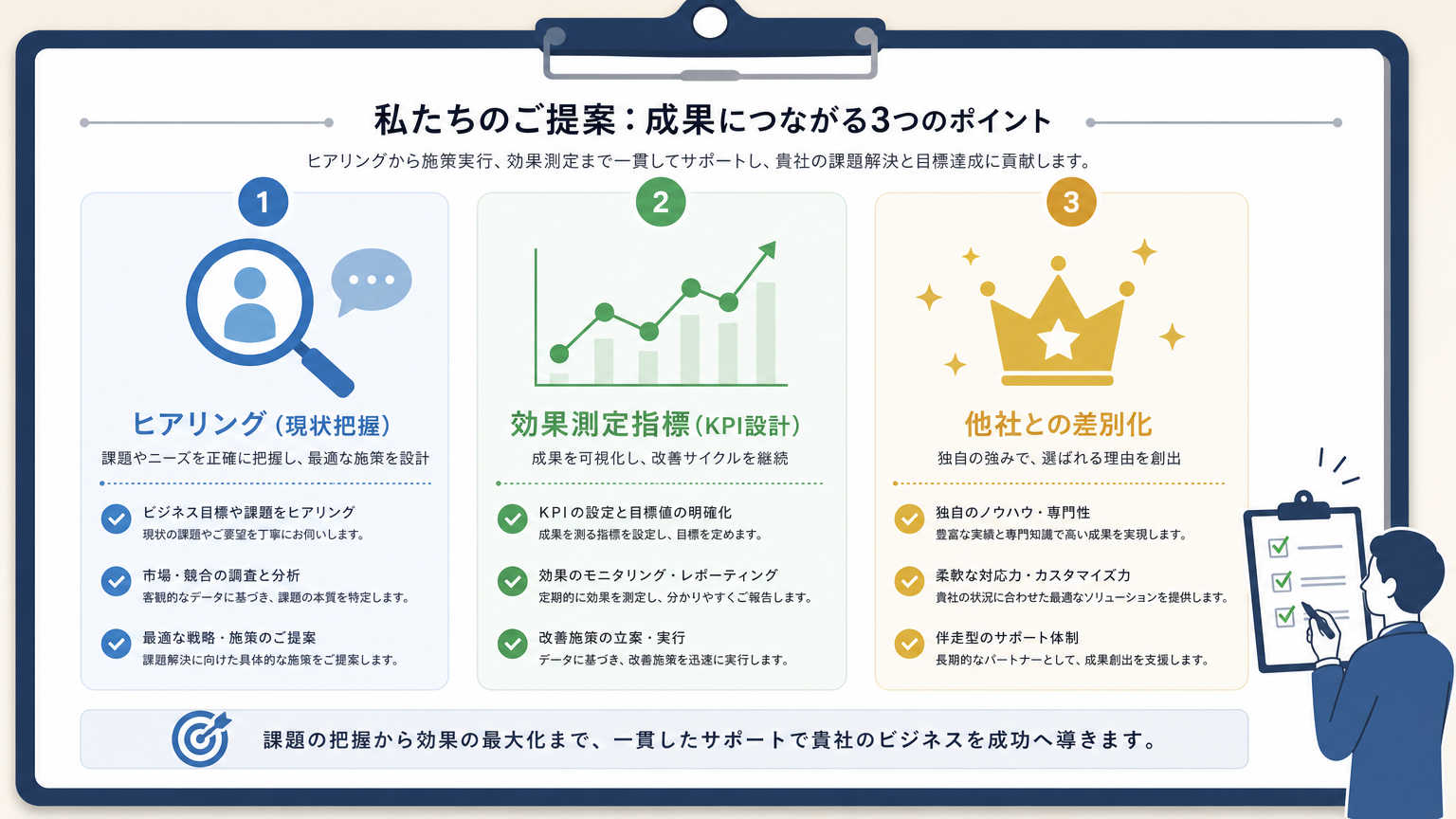 私たちのご提案：成果につながる3つのポイント

ヒアリングから施策実行、効果測定まで一貫してサポートし、貴社の課題解決と目標達成に貢献します。

1

ヒアリング（現状把握）

課題やニーズを正確に把握し、最適な施策を設計

ビジネス目標や課題をヒアリング
現状の課題やご要望を丁寧にお伺いします。

市場・競合の調査と分析
客観的なデータに基づき、課題の本質を特定します。

最適な戦略・施策のご提案
課題解決に向けた具体的な施策をご提案します。

2

効果測定指標（KPI設計）

成果を可視化し、改善サイクルを継続

KPIの設定と目標値の明確化
成果を測る指標を設定し、目標を定めます。

効果のモニタリング・レポーティング
定期的に効果を測定し、分かりやすくご報告します。

改善施策の立案・実行
データに基づき、改善施策を迅速に実行します。

3

他社との差別化

独自の強みで、選ばれる理由を創出

独自のノウハウ・専門性
豊富な実績と専門知識で高い成果を実現します。

柔軟な対応力・カスタマイズ力
貴社の状況に合わせた最適なソリューションを提供します。

伴走型のサポート体制
長期的なパートナーとして、成果創出を支援します。

課題の把握から効果の最大化まで、一貫したサポートで貴社のビジネスを成功へ導きます。